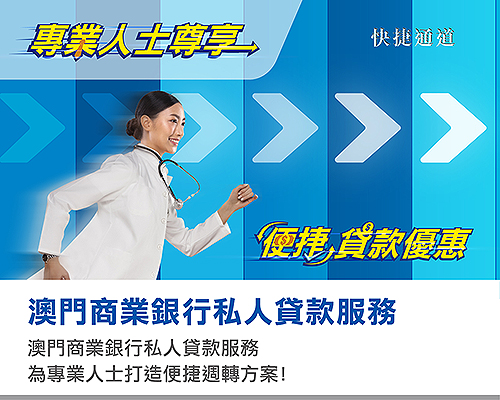 專業人士尊享

快捷通道

便捷貸款優惠

澳門商業銀行私人貸款服務

澳門商業銀行私人貸款服務
為專業人士打造便捷週轉方案!